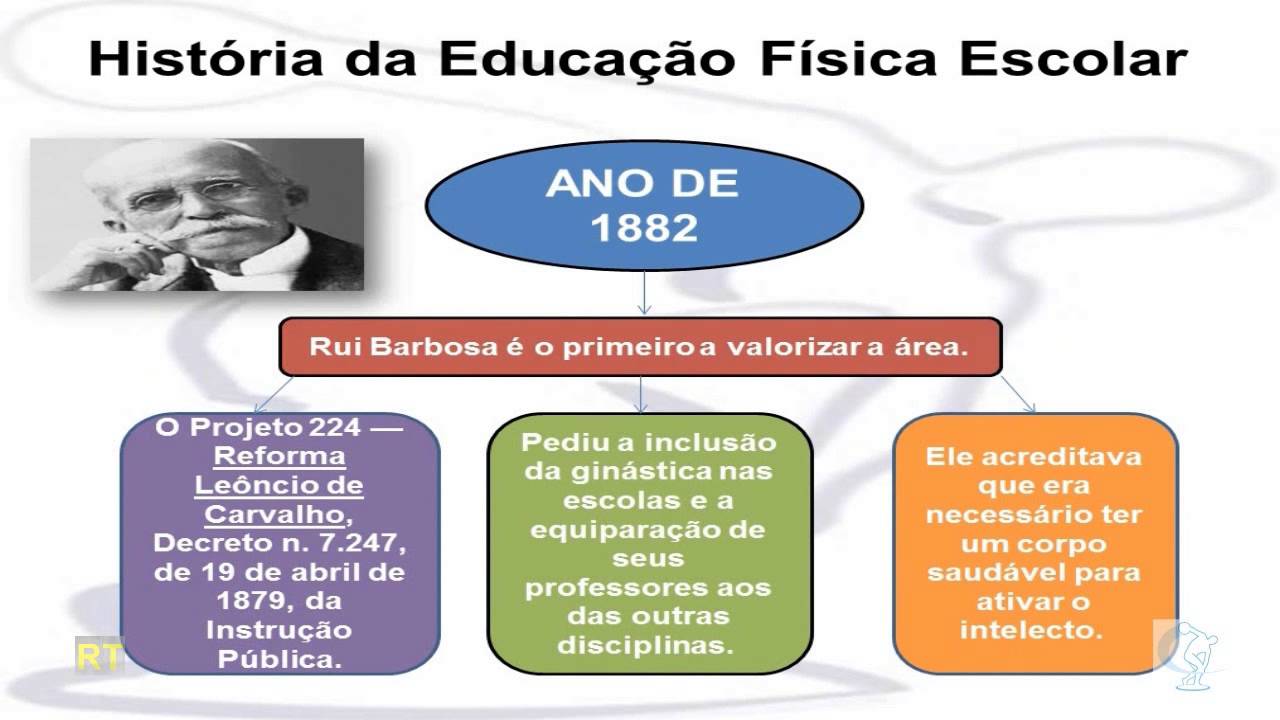 História da Educação Física Escolar

ANO DE 1882

Rui Barbosa é o primeiro a valorizar a área.

O Projeto 224 — Reforma Leôncio de Carvalho, Decreto n. 7.247, de 19 de abril de 1879, da Instrução Pública.

Pediu a inclusão da ginástica nas escolas e a equiparação de seus professores aos das outras disciplinas.

Ele acreditava que era necessário ter um corpo saudável para ativar o intelecto.

RT